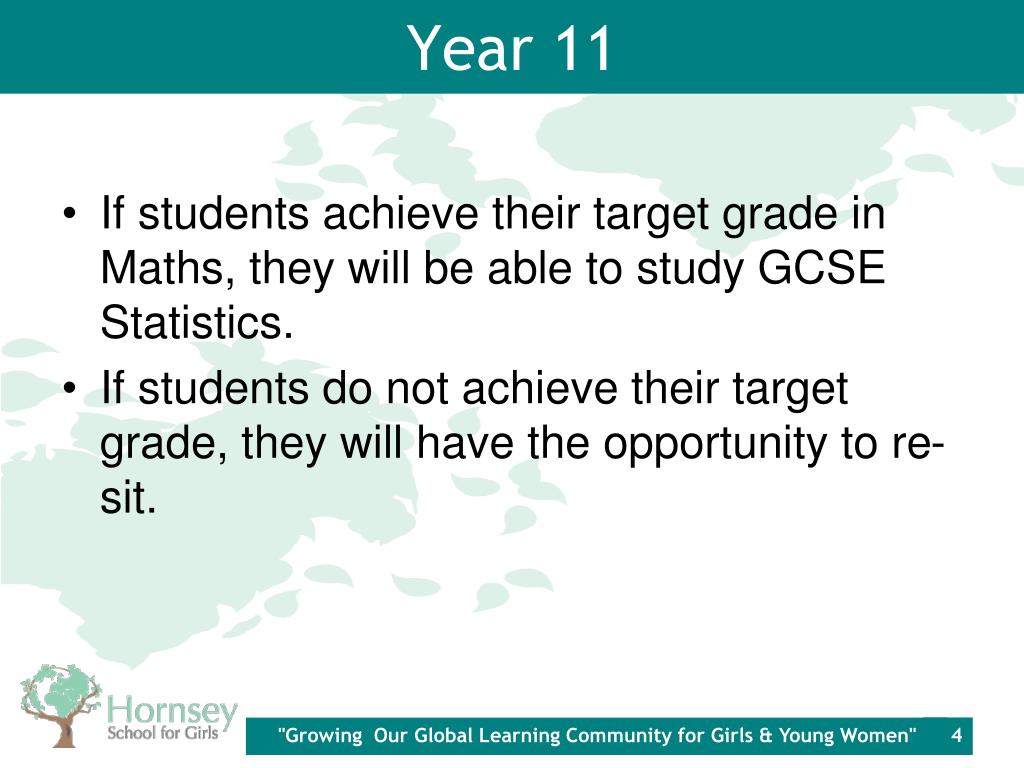 Year 11

• If students achieve their target grade in Maths, they will be able to study GCSE Statistics.
• If students do not achieve their target grade, they will have the opportunity to re-sit.

Hornsey
School for Girls

"Growing Our Global Learning Community for Girls & Young Women" 4